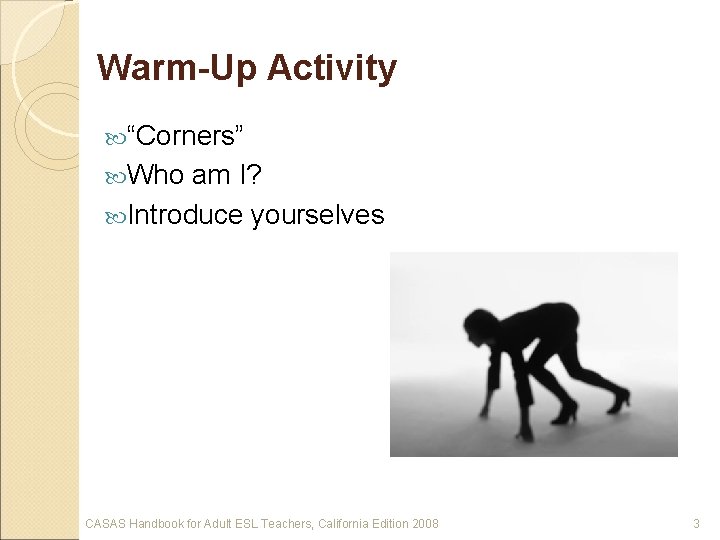 Warm-Up Activity

“Corners”

Who am I?

Introduce yourselves

CASAS Handbook for Adult ESL Teachers, California Edition 2008

3